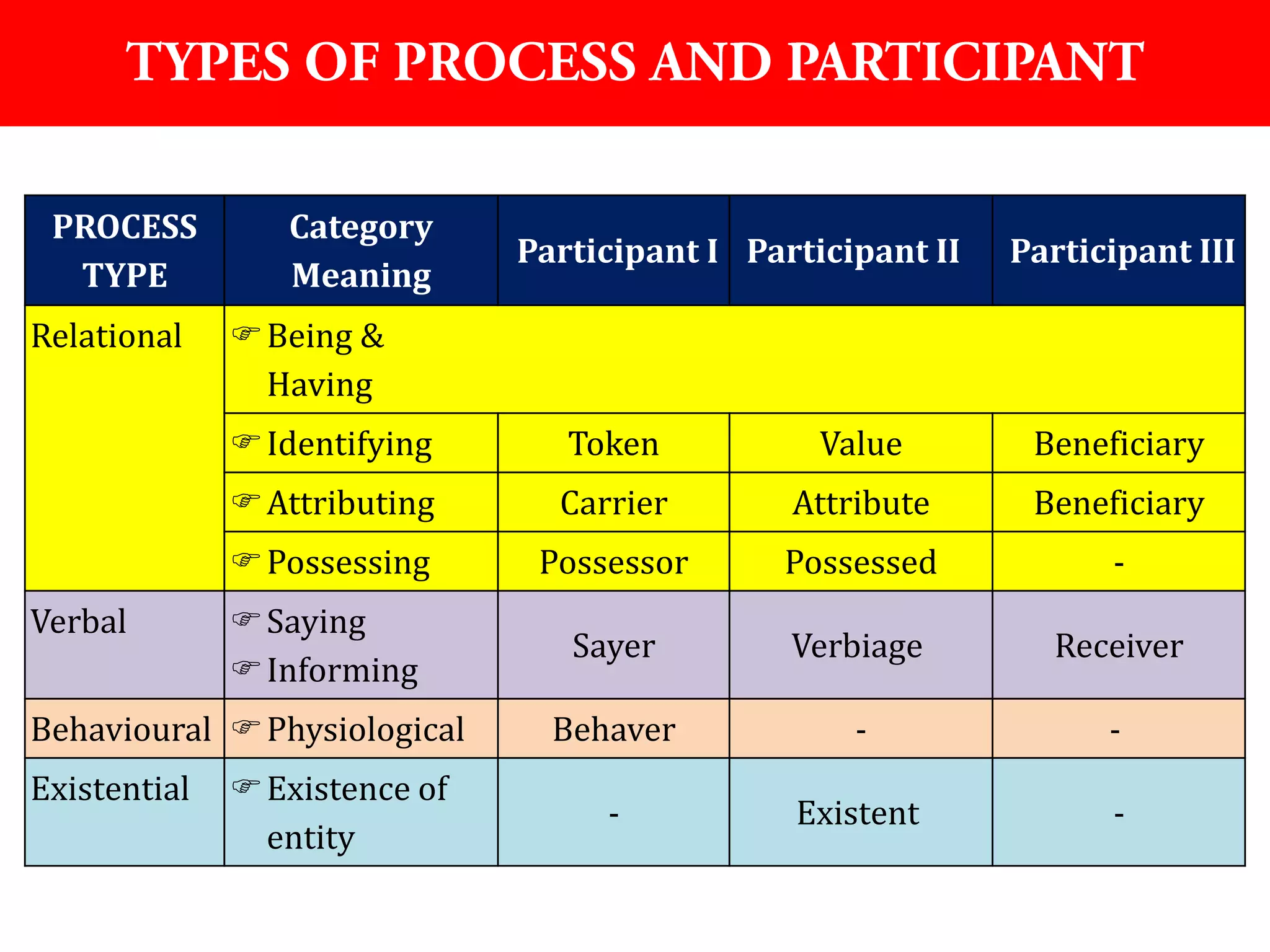 TYPES OF PROCESS AND PARTICIPANT

| PROCESS TYPE | Category Meaning | Participant I | Participant II | Participant III |
|---|---|---|---|---|
| Relational | ☞ Being & Having | | | |
| | ☞ Identifying | Token | Value | Beneficiary |
| | ☞ Attributing | Carrier | Attribute | Beneficiary |
| | ☞ Possessing | Possessor | Possessed | - |
| Verbal | ☞ Saying ☞ Informing | Sayer | Verbiage | Receiver |
| Behavioural | ☞ Physiological | Behaver | - | - |
| Existential | ☞ Existence of entity | - | Existent | - |